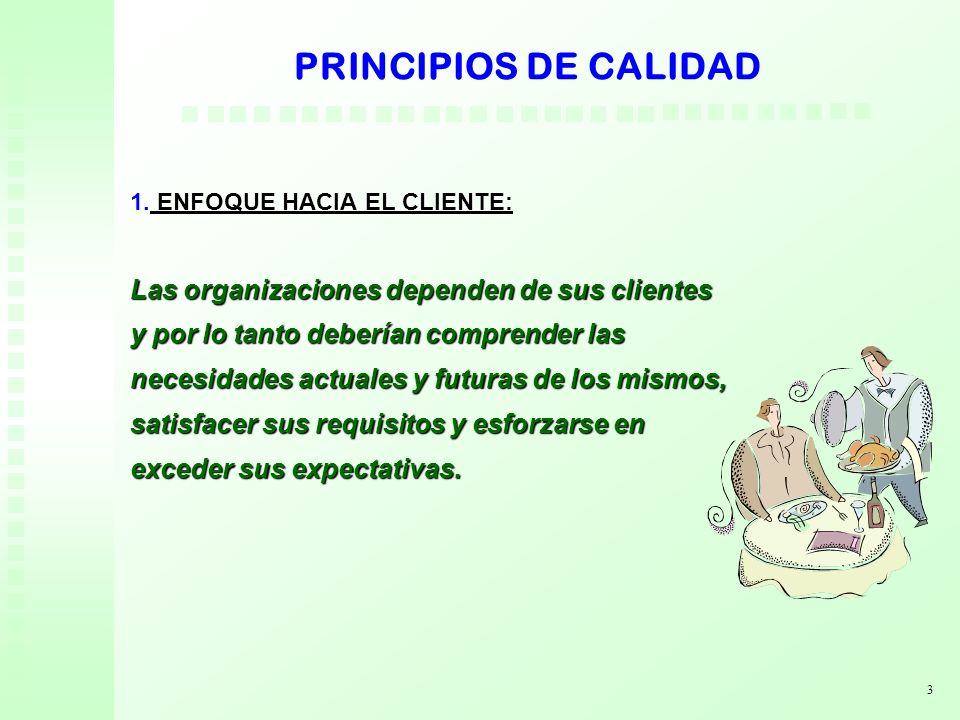 PRINCIPIOS DE CALIDAD

1. ENFOQUE HACIA EL CLIENTE:

Las organizaciones dependen de sus clientes y por lo tanto deberían comprender las necesidades actuales y futuras de los mismos, satisfacer sus requisitos y esforzarse en exceder sus expectativas.

3